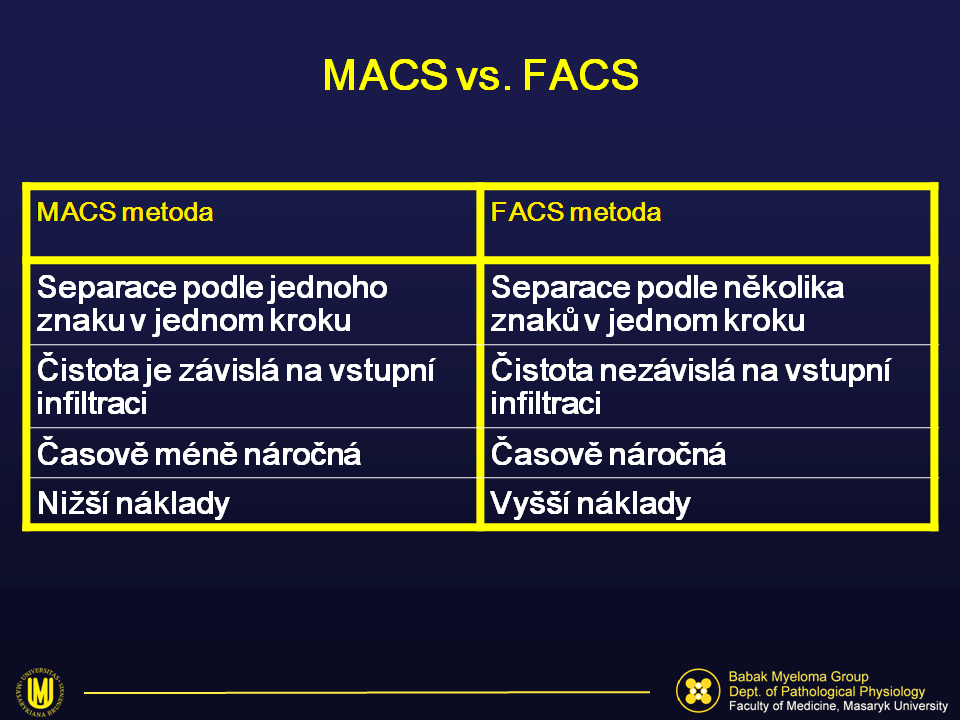 MACS vs. FACS

| MACS metoda | FACS metoda |
|---|---|
| Separace podle jednoho znaku v jednom kroku | Separace podle několika znaků v jednom kroku |
| Čistota je závislá na vstupní infiltraci | Čistota nezávislá na vstupní infiltraci |
| Časově méně náročná | Časově náročná |
| Nižší náklady | Vyšší náklady |

UNIVERSITAS MASARYKIANA BRUNENSIS

Babak Myeloma Group
Dept. of Pathological Physiology
Faculty of Medicine, Masaryk University